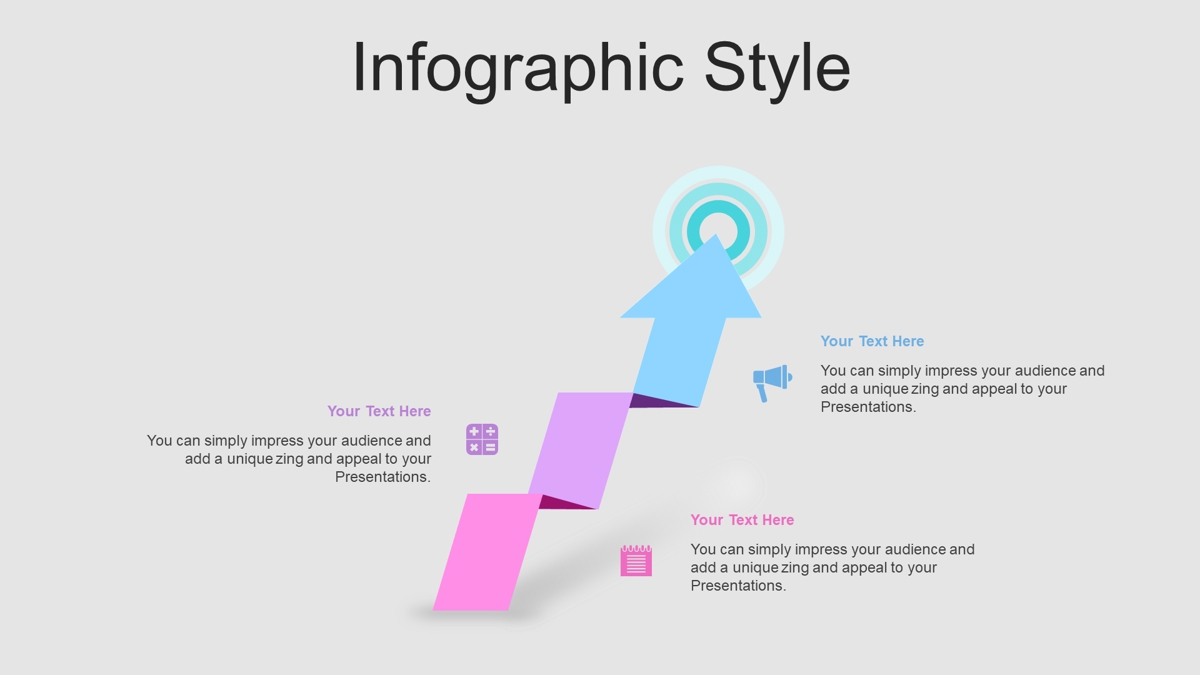 Infographic Style

Your Text Here

You can simply impress your audience and add a unique zing and appeal to your Presentations.

Your Text Here

You can simply impress your audience and add a unique zing and appeal to your Presentations.

Your Text Here

You can simply impress your audience and add a unique zing and appeal to your Presentations.